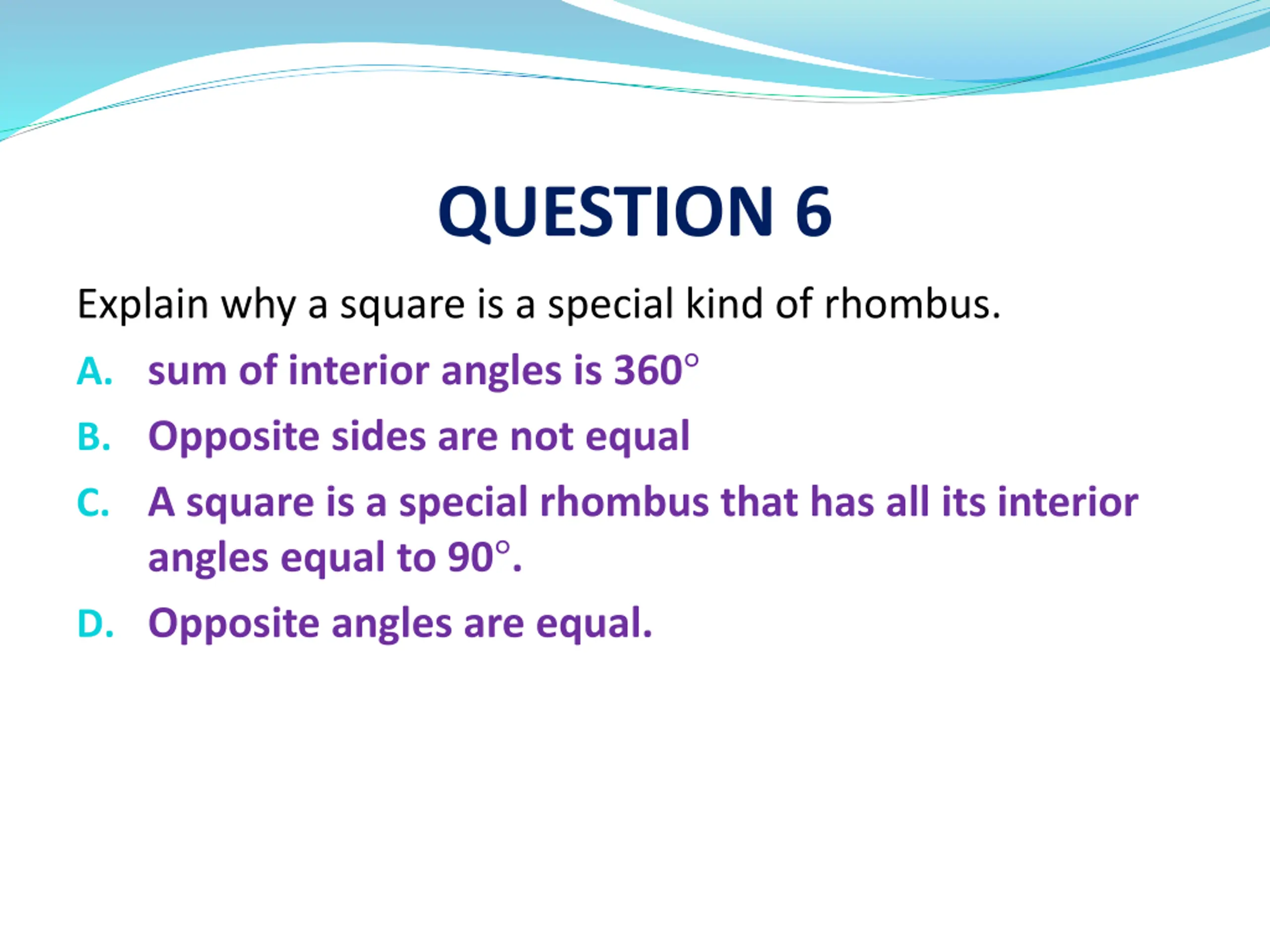 QUESTION 6

Explain why a square is a special kind of rhombus.

A. sum of interior angles is $360^\circ$

B. Opposite sides are not equal

C. A square is a special rhombus that has all its interior angles equal to $90^\circ$.

D. Opposite angles are equal.